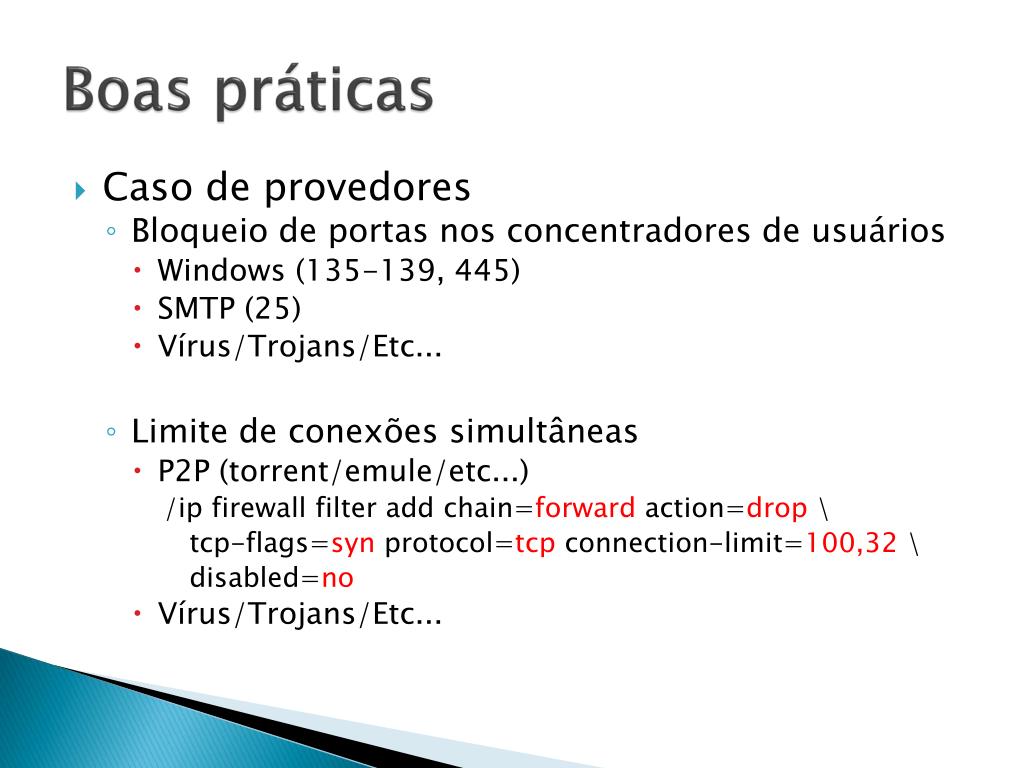 Boas práticas

Caso de provedores
Bloqueio de portas nos concentradores de usuários
Windows (135-139, 445)
SMTP (25)
Vírus/Trojans/Etc...

Limite de conexões simultâneas
P2P (torrent/emule/etc...)
/ip firewall filter add chain=forward action=drop \
tcp-flags=syn protocol=tcp connection-limit=100,32 \
disabled=no
Vírus/Trojans/Etc...